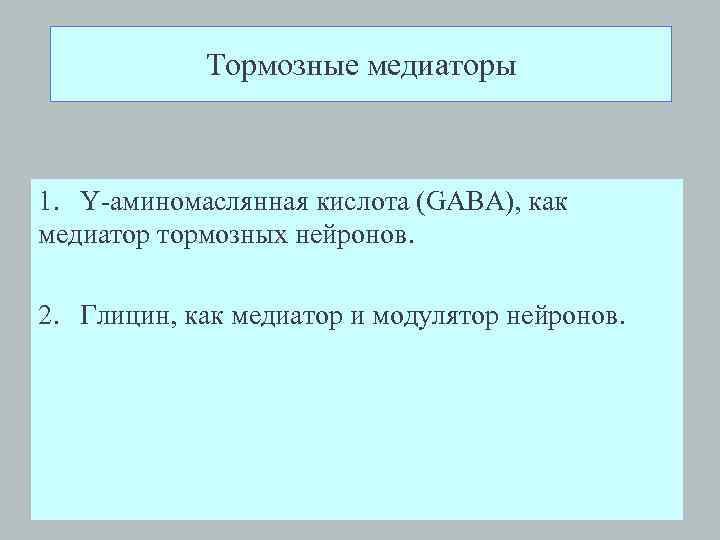 Тормозные медиаторы

1. Y-аминомаслянная кислота (GABA), как медиатор тормозных нейронов.

2. Глицин, как медиатор и модулятор нейронов.